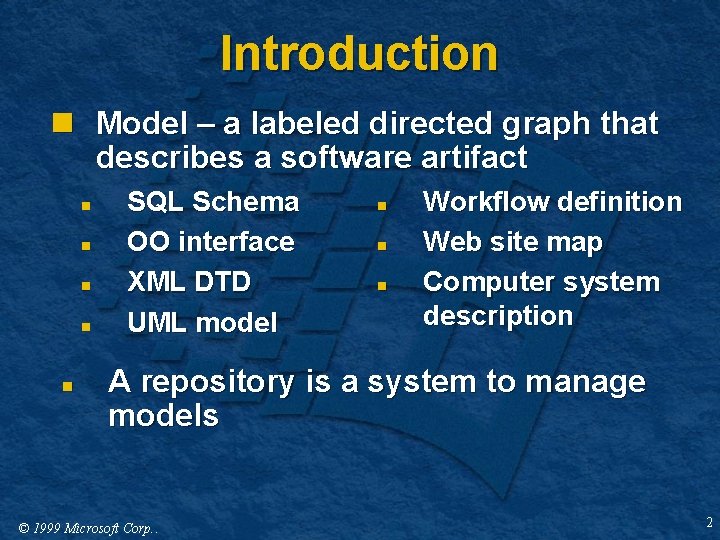 Introduction

Model – a labeled directed graph that describes a software artifact

SQL Schema
OO interface
XML DTD
UML model

Workflow definition
Web site map
Computer system description

A repository is a system to manage models

© 1999 Microsoft Corp..

2